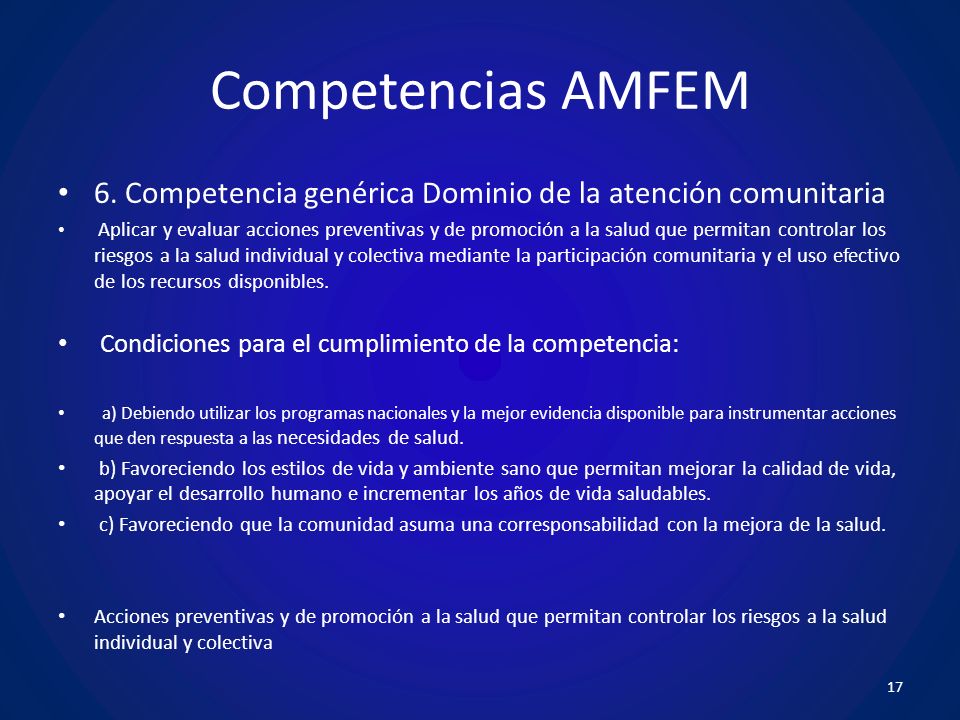 Competencias AMFEM

• 6. Competencia genérica Dominio de la atención comunitaria

• Aplicar y evaluar acciones preventivas y de promoción a la salud que permitan controlar los riesgos a la salud individual y colectiva mediante la participación comunitaria y el uso efectivo de los recursos disponibles.

• Condiciones para el cumplimiento de la competencia:

• a) Debiendo utilizar los programas nacionales y la mejor evidencia disponible para instrumentar acciones que den respuesta a las necesidades de salud.

• b) Favoreciendo los estilos de vida y ambiente sano que permitan mejorar la calidad de vida, apoyar el desarrollo humano e incrementar los años de vida saludables.

• c) Favoreciendo que la comunidad asuma una corresponsabilidad con la mejora de la salud.

• Acciones preventivas y de promoción a la salud que permitan controlar los riesgos a la salud individual y colectiva

17